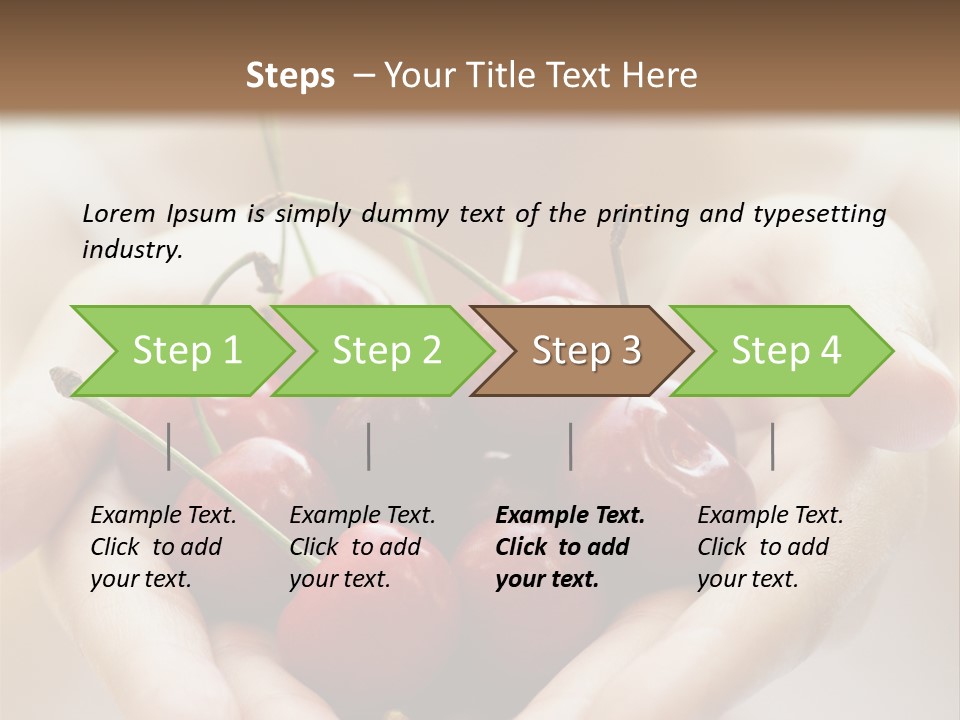 Steps – Your Title Text Here

Lorem Ipsum is simply dummy text of the printing and typesetting industry.

Step 1

Step 2

Step 3

Step 4

Example Text. Click to add your text.

Example Text. Click to add your text.

Example Text. Click to add your text.

Example Text. Click to add your text.